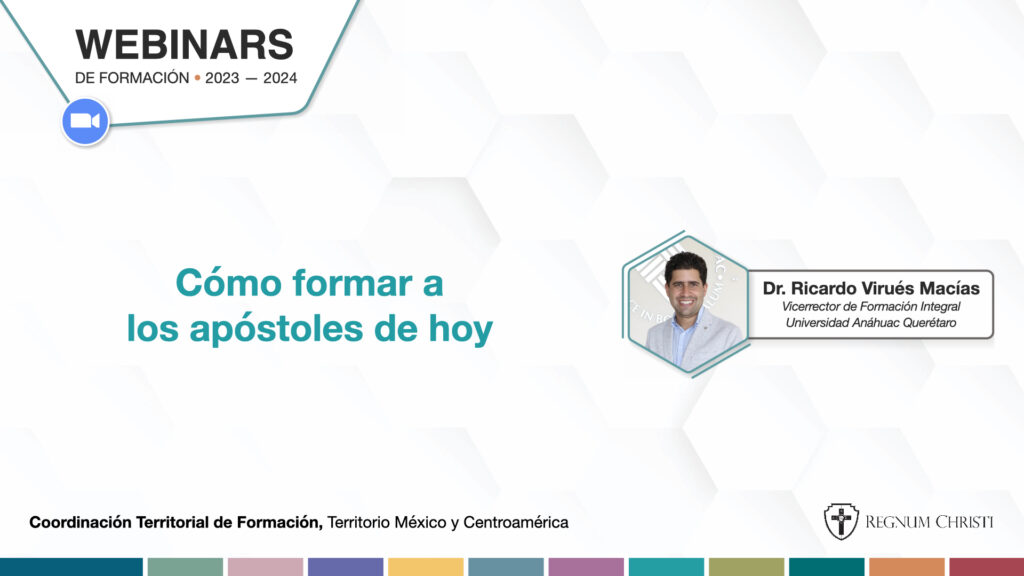 WEBINARS
DE FORMACIÓN • 2023 — 2024

Cómo formar a los apóstoles de hoy

Dr. Ricardo Virués Macías
Vicerrector de Formación Integral
Universidad Anáhuac Querétaro

Coordinación Territorial de Formación, Territorio México y Centroamérica

REGNUM CHRISTI